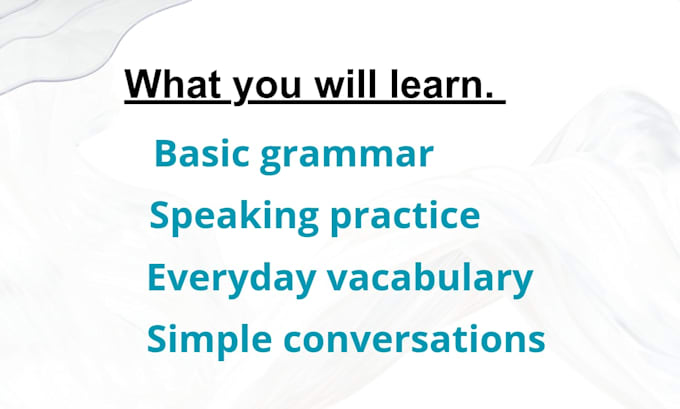 What you will learn.

Basic grammar

Speaking practice

Everyday vacabulary

Simple conversations